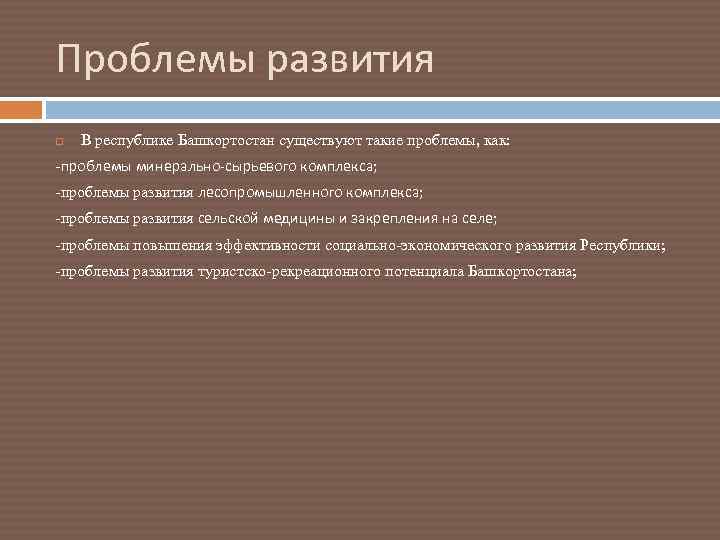 Проблемы развития

В республике Башкортостан существуют такие проблемы, как:

-проблемы минерально-сырьевого комплекса;

-проблемы развития лесопромышленного комплекса;

-проблемы развития сельской медицины и закрепления на селе;

-проблемы повышения эффективности социально-экономического развития Республики;

-проблемы развития туристско-рекреационного потенциала Башкортостана;